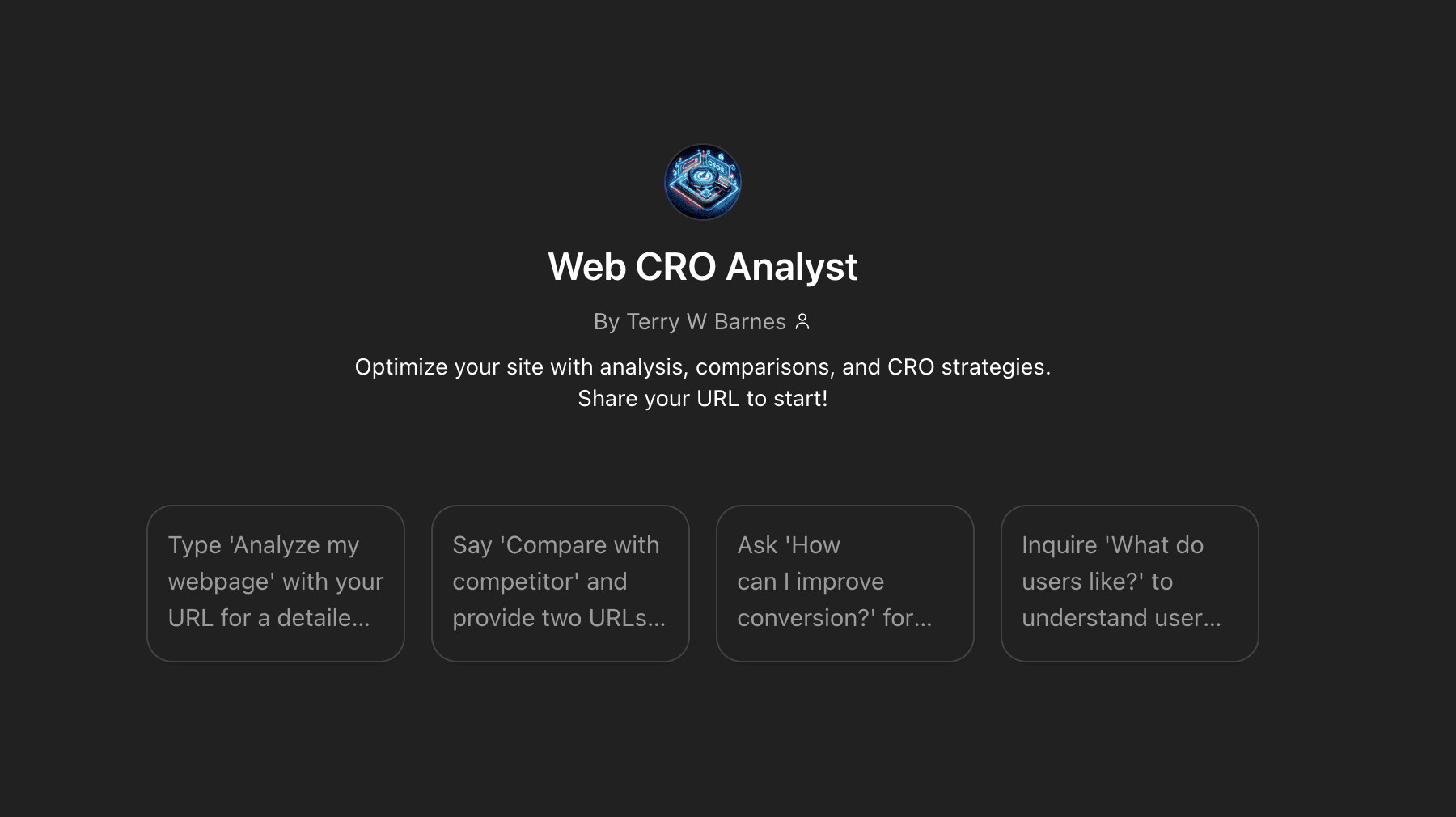 Web CRO Analyst

By Terry W Barnes

Optimize your site with analysis, comparisons, and CRO strategies. Share your URL to start!

Type 'Analyze my webpage' with your URL for a detaile...

Say 'Compare with competitor' and provide two URLs...

Ask 'How can I improve conversion?' for...

Inquire 'What do users like?' to understand user...